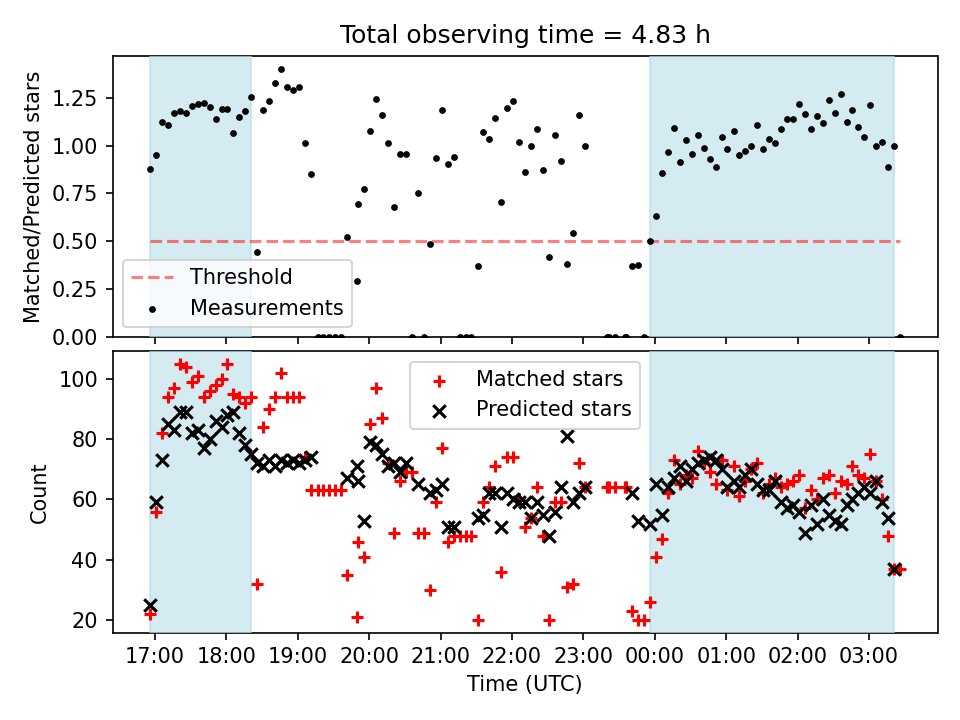 Total observing time = 4.83 h

Matched/Predicted stars

1.25
1.00
0.75
0.50
0.25
0.00

Threshold
Measurements

Count

100
80
60
40
20

Matched stars
Predicted stars

17:00 18:00 19:00 20:00 21:00 22:00 23:00 00:00 01:00 02:00 03:00

Time (UTC)